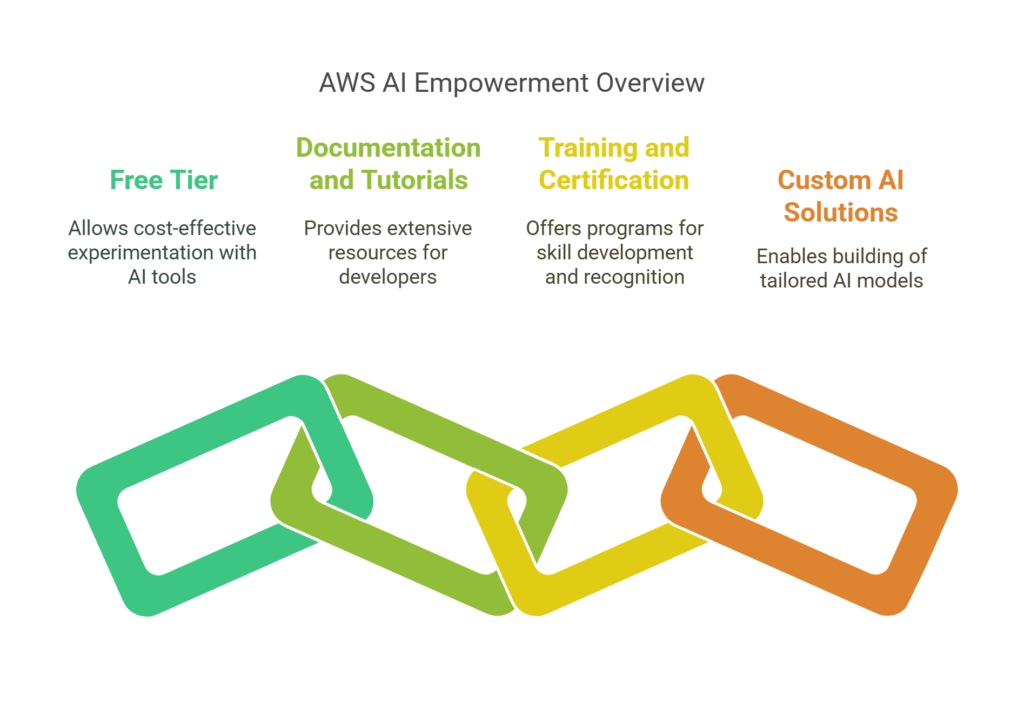 AWS AI Empowerment Overview

Free Tier

Allows cost-effective experimentation with AI tools

Documentation and Tutorials

Provides extensive resources for developers

Training and Certification

Offers programs for skill development and recognition

Custom AI Solutions

Enables building of tailored AI models